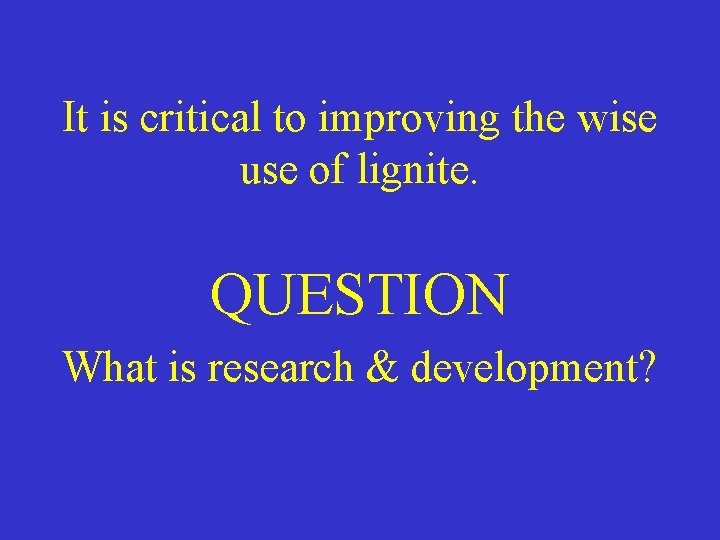 It is critical to improving the wise use of lignite.

QUESTION

What is research & development?